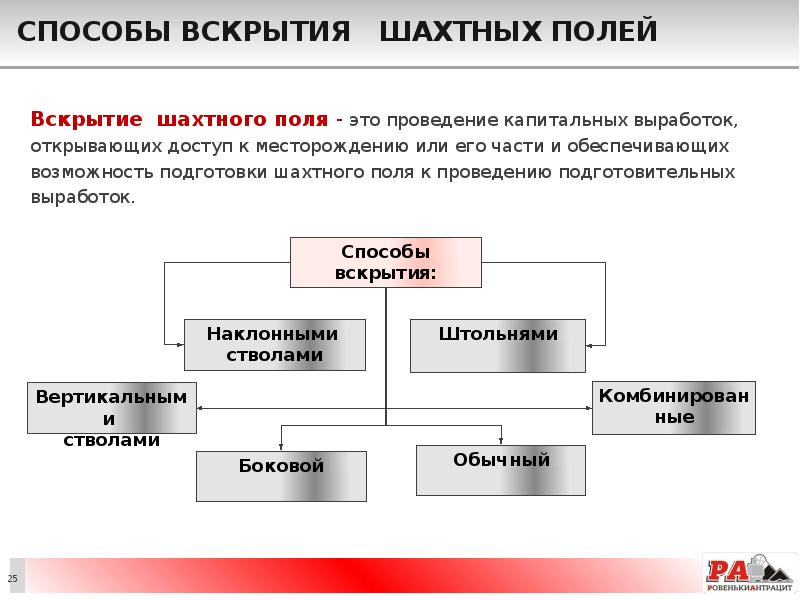 СПОСОБЫ ВСКРЫТИЯ ШАХТНЫХ ПОЛЕЙ

Вскрытие шахтного поля - это проведение капитальных выработок, открывающих доступ к месторождению или его части и обеспечивающих возможность подготовки шахтного поля к проведению подготовительных выработок.

Способы вскрытия:

Наклонными стволами

Штольнями

Вертикальными стволами

Комбинированные

Боковой

Обычный

25

РА РОВЕНЬКИАНТРАЦИТ